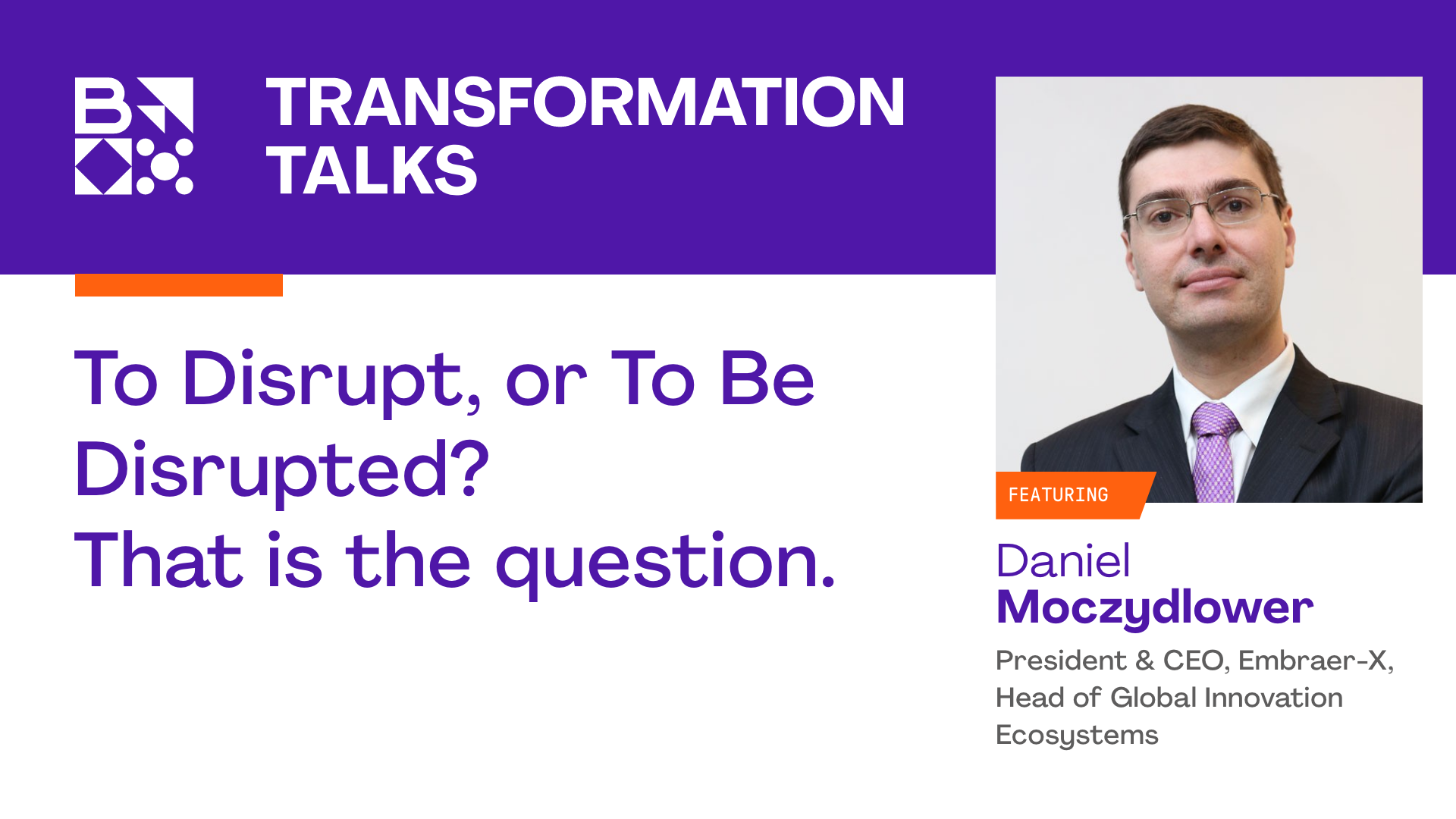 B

TRANSFORMATION TALKS

To Disrupt, or To Be Disrupted?
That is the question.

FEATURING

Daniel
Moczydlower

President & CEO, Embraer-X, Head of Global Innovation Ecosystems